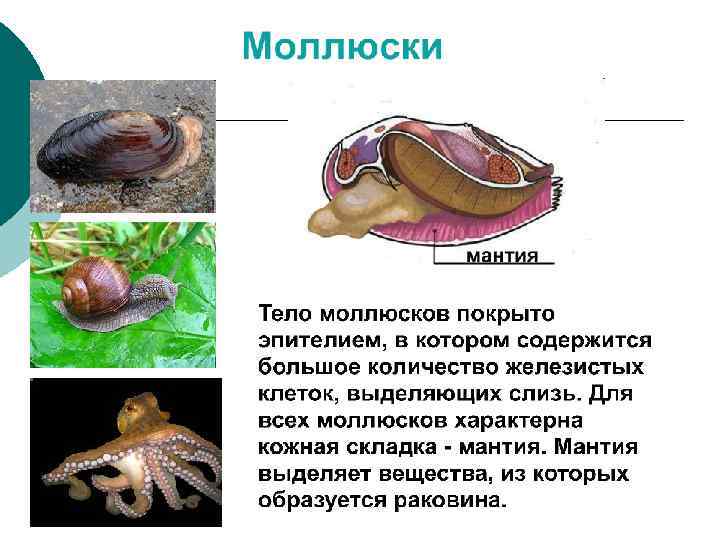 Моллюски

мантия

Тело моллюсков покрыто эпителием, в котором содержится большое количество железистых клеток, выделяющих слизь. Для всех моллюсков характерна кожная складка - мантия. Мантия выделяет вещества, из которых образуется раковина.